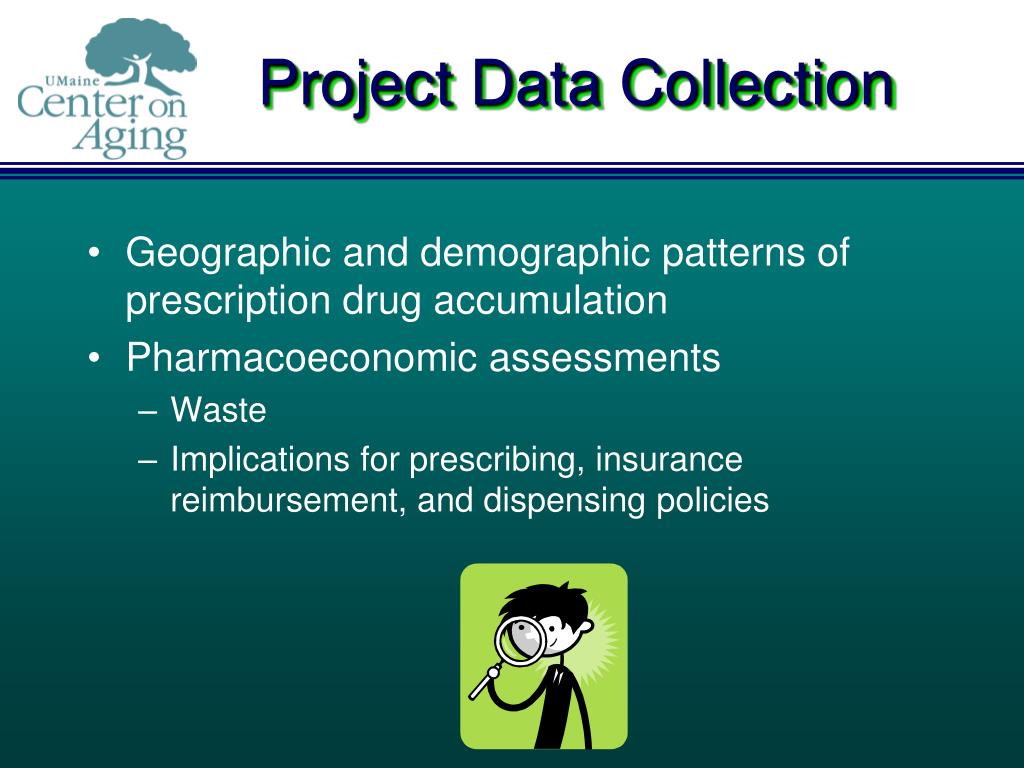 UMaine Center on Aging

Project Data Collection

• Geographic and demographic patterns of prescription drug accumulation
• Pharmacoeconomic assessments
– Waste
– Implications for prescribing, insurance reimbursement, and dispensing policies